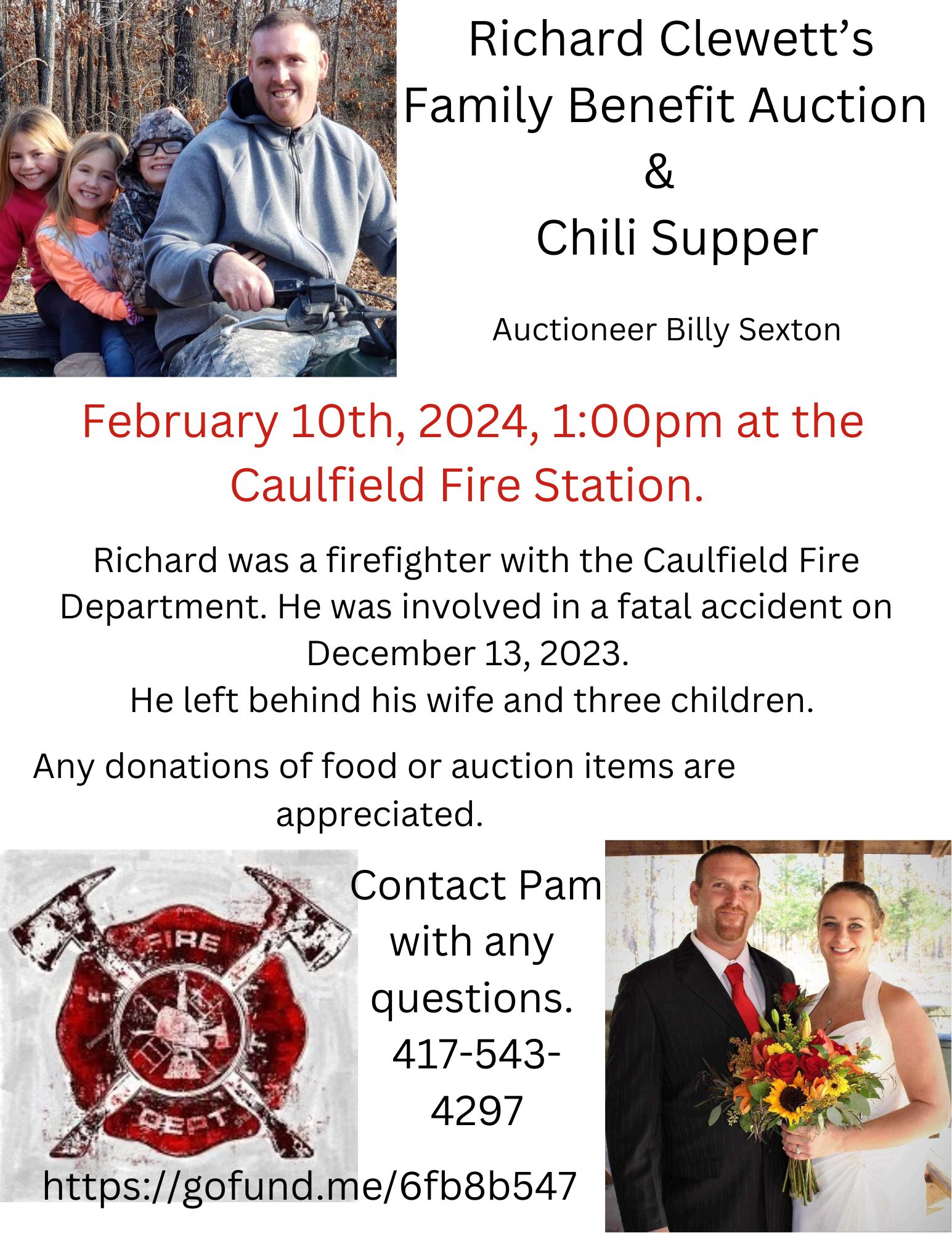 Richard Clewett's Family Benefit Auction & Chili Supper

Auctioneer Billy Sexton

February 10th, 2024, 1:00pm at the Caulfield Fire Station.

Richard was a firefighter with the Caulfield Fire Department. He was involved in a fatal accident on December 13, 2023.
He left behind his wife and three children.

Any donations of food or auction items are appreciated.

FIRE
DEPT

Contact Pam with any questions. 417-543-4297

https://gofund.me/6fb8b547